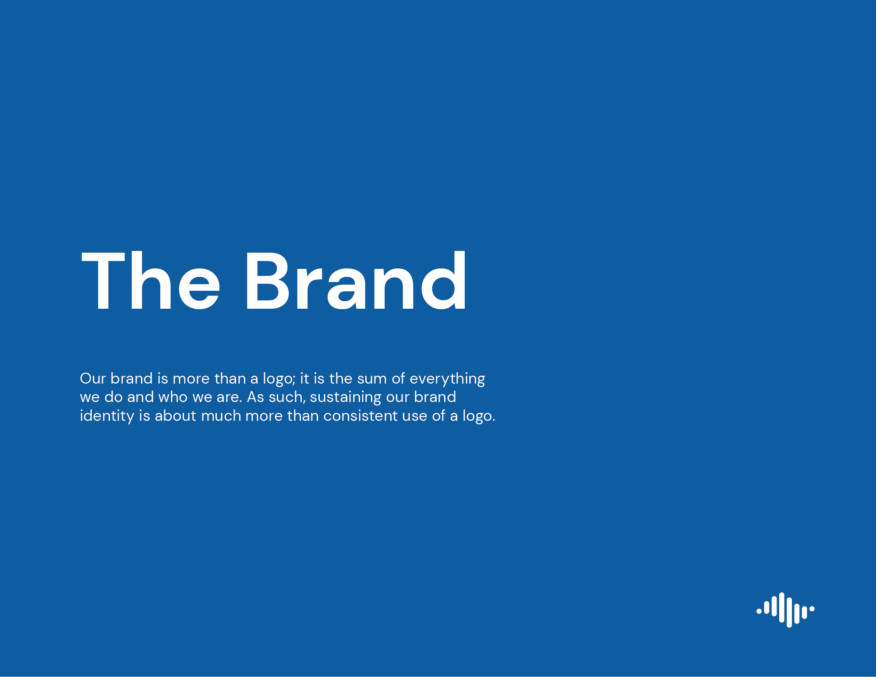 The Brand

Our brand is more than a logo; it is the sum of everything we do and who we are. As such, sustaining our brand identity is about much more than consistent use of a logo.